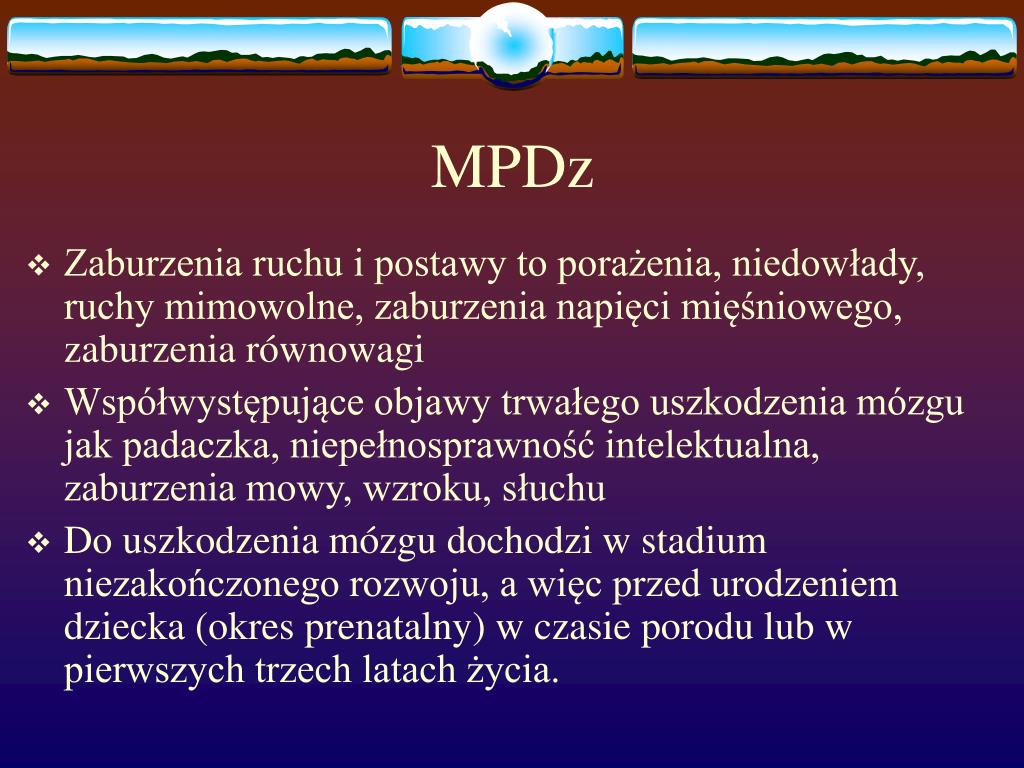 MPDz

❖ Zaburzenia ruchu i postawy to porażenia, niedowłady, ruchy mimowolne, zaburzenia napięci mięśniowego, zaburzenia równowagi

❖ Współwystępujące objawy trwałego uszkodzenia mózgu jak padaczka, niepełnosprawność intelektualna, zaburzenia mowy, wzroku, słuchu

❖ Do uszkodzenia mózgu dochodzi w stadium niezakończonego rozwoju, a więc przed urodzeniem dziecka (okres prenatalny) w czasie porodu lub w pierwszych trzech latach życia.